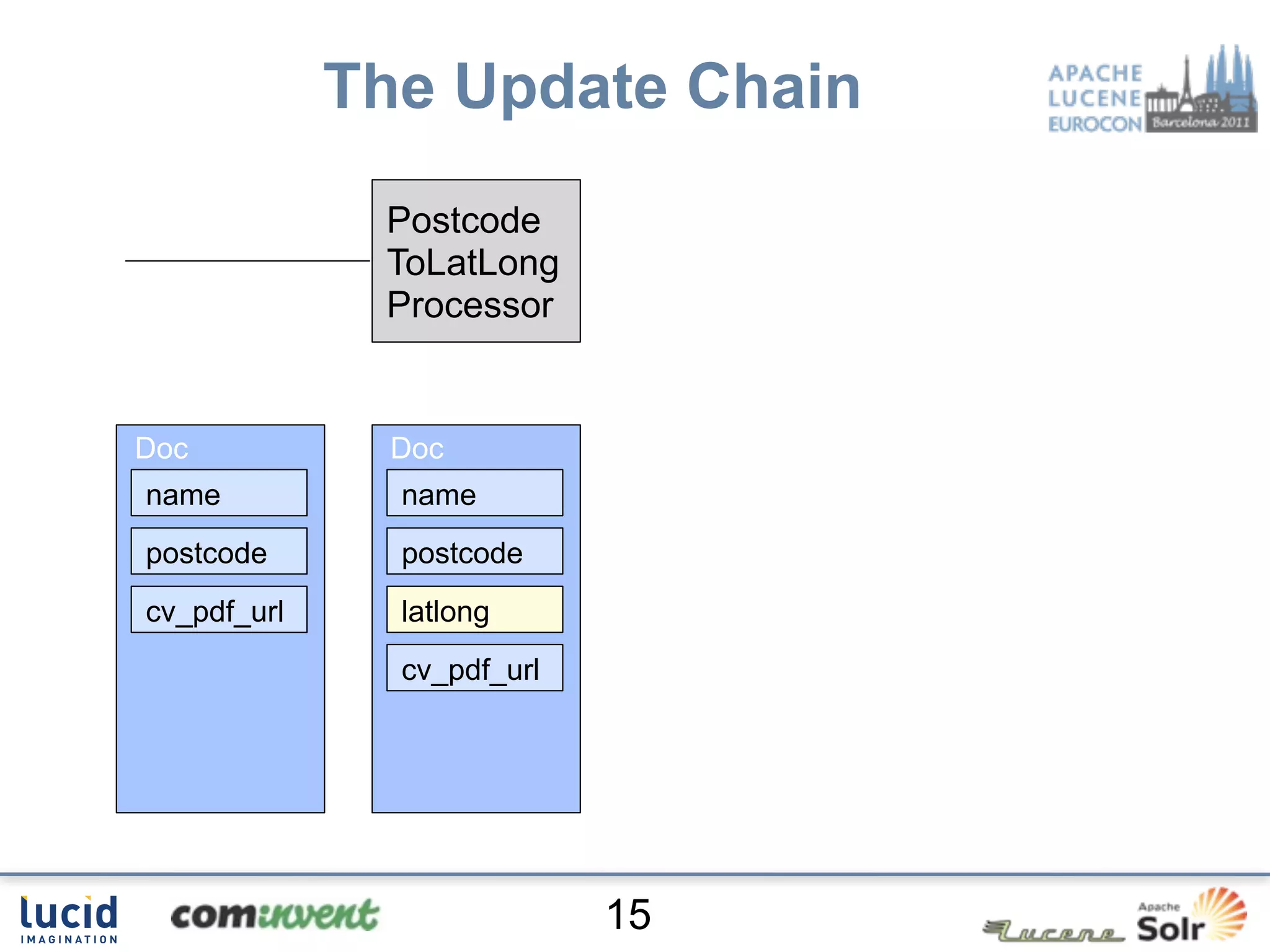 The Update Chain

APACHE LUCENE EUROCON Barcelona 2011

Postcode ToLatLong Processor

Doc
name
postcode
cv_pdf_url

Doc
name
postcode
latlong
cv_pdf_url

lucid IMAGINATION

cominvent

15

Lucene

Apache Solr